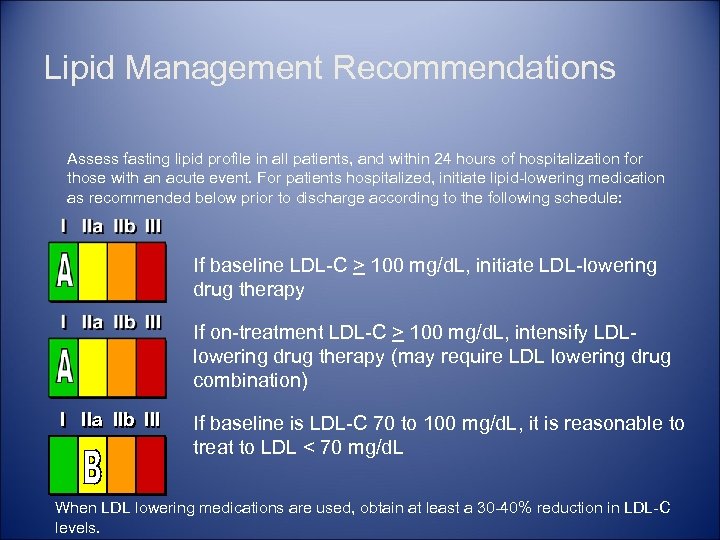 Lipid Management Recommendations

Assess fasting lipid profile in all patients, and within 24 hours of hospitalization for those with an acute event. For patients hospitalized, initiate lipid-lowering medication as recommended below prior to discharge according to the following schedule:

I IIa IIb III

A

If baseline LDL-C $\geq$ 100 mg/dL, initiate LDL-lowering drug therapy

I IIa IIb III

A

If on-treatment LDL-C $\geq$ 100 mg/dL, intensify LDL-lowering drug therapy (may require LDL lowering drug combination)

I IIa IIb III

B

If baseline is LDL-C 70 to 100 mg/dL, it is reasonable to treat to LDL < 70 mg/dL

When LDL lowering medications are used, obtain at least a 30-40% reduction in LDL-C levels.